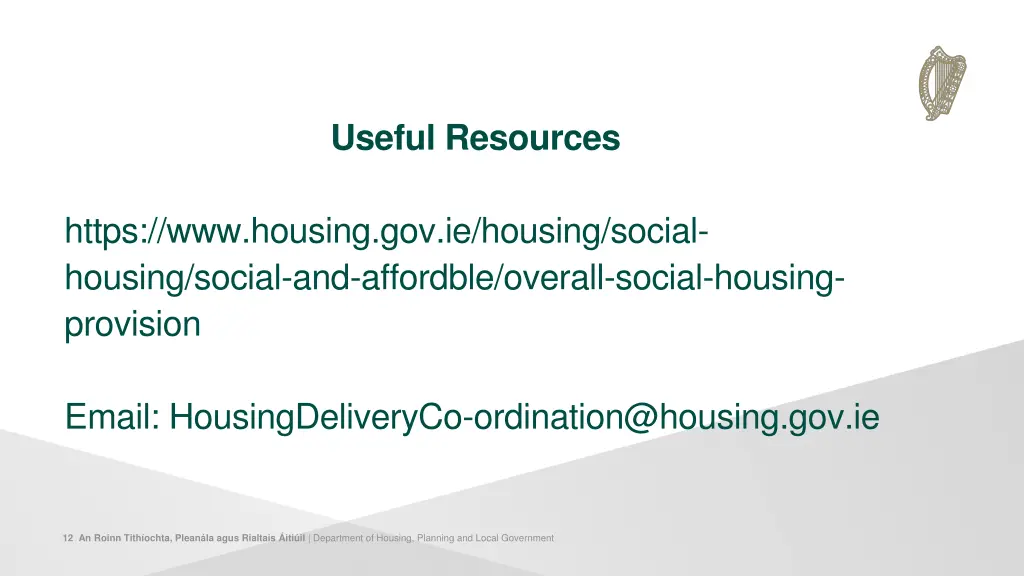 Useful Resources

https://www.housing.gov.ie/housing/social-housing/social-and-affordble/overall-social-housing-provision

Email: HousingDeliveryCo-ordination@housing.gov.ie

12 An Roinn Tithíochta, Pleanála agus Rialtais Áitiúil | Department of Housing, Planning and Local Government